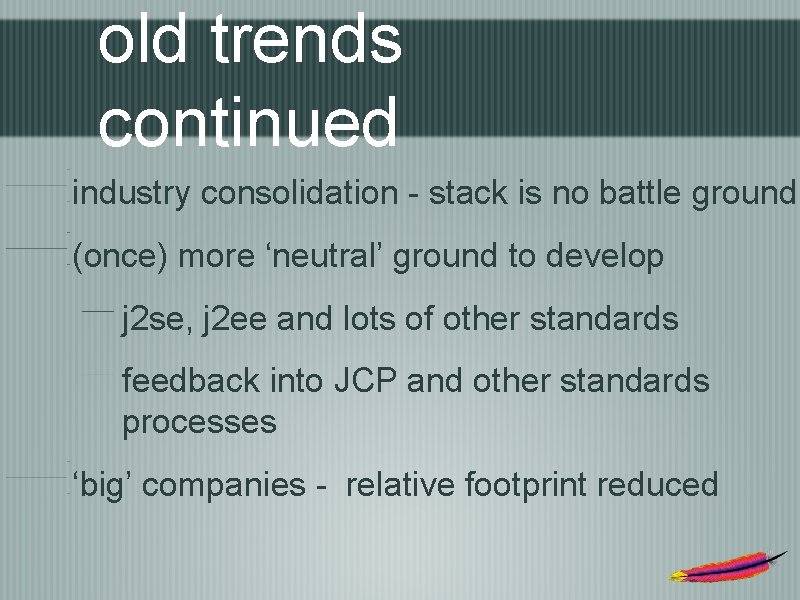 old trends continued

industry consolidation - stack is no battle ground

(once) more ‘neutral’ ground to develop

j2se, j2ee and lots of other standards

feedback into JCP and other standards processes

‘big’ companies - relative footprint reduced